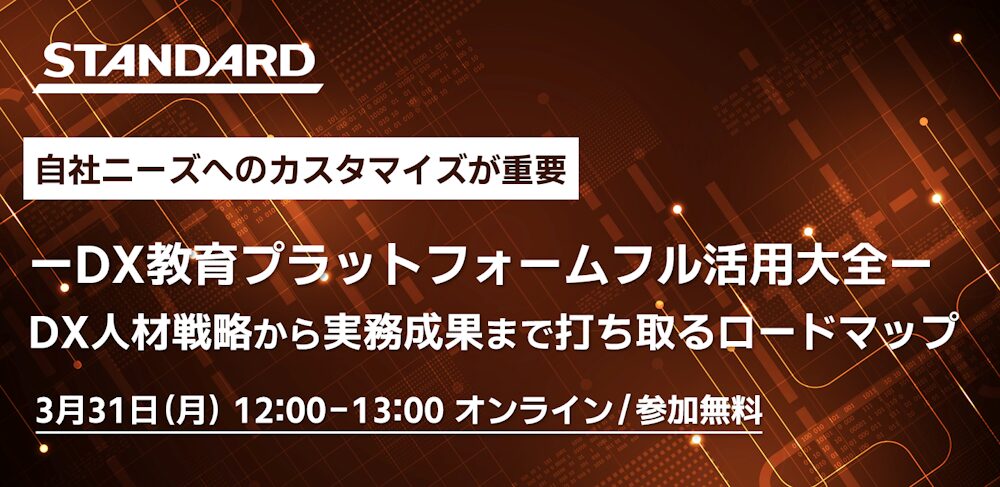 STANDARD

自社ニーズへのカスタマイズが重要

ーDX教育プラットフォームフル活用大全ー

DX人材戦略から実務成果まで打ち取るロードマップ

3月31日（月） 12:00-13:00 オンライン/参加無料